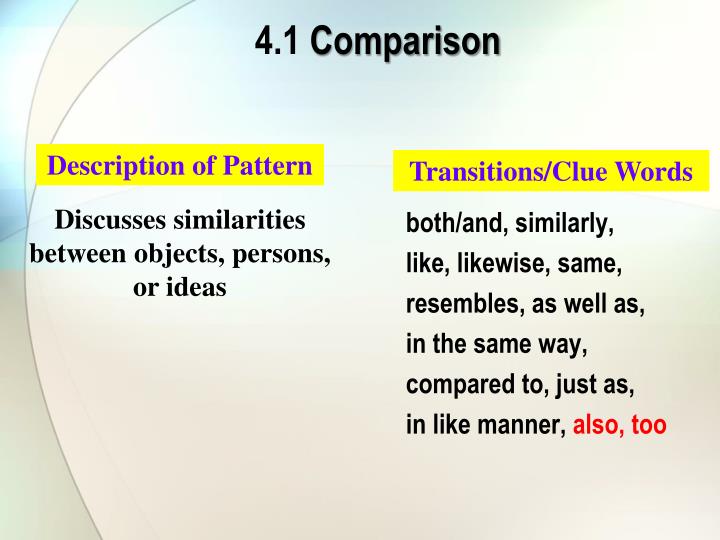 4.1 Comparison

Description of Pattern

Discusses similarities between objects, persons, or ideas

Transitions/Clue Words

both/and, similarly, like, likewise, same, resembles, as well as, in the same way, compared to, just as, in like manner, also, too